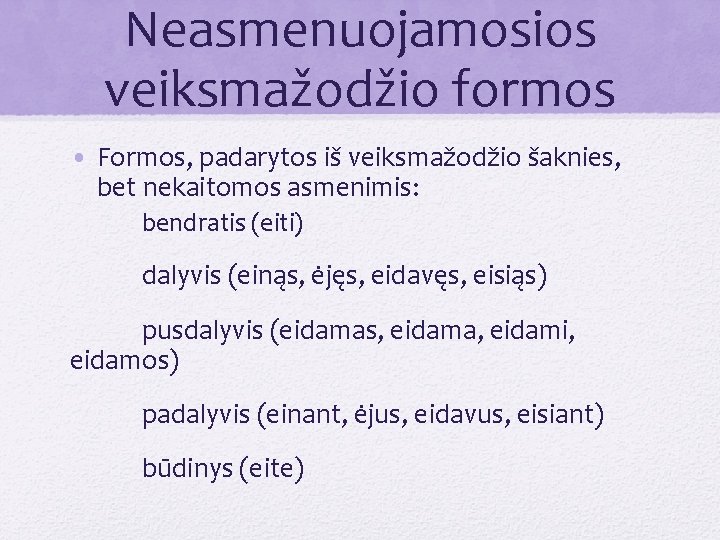 Neasmenuojamosios veiksmažodžio formos

• Formos, padarytos iš veiksmažodžio šaknies, bet nekaitomos asmenimis:

bendratis (eiti)

dalyvis (einąs, ėjęs, eidavęs, eisiąs)

pusdalyvis (eidamas, eidama, eidami, eidamos)

padalyvis (einant, ėjus, eidavus, eisiant)

būdinys (eite)